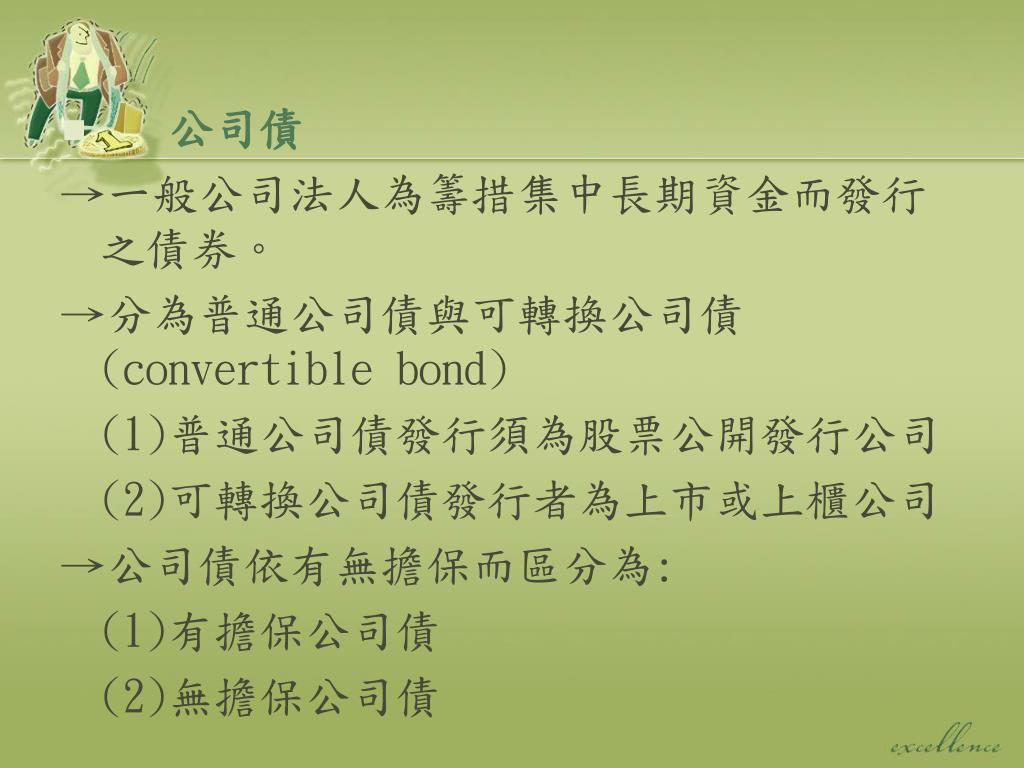 公司債

→一般公司法人為籌措集中長期資金而發行之債券。

→分為普通公司債與可轉換公司債(convertible bond)

(1)普通公司債發行須為股票公開發行公司

(2)可轉換公司債發行者為上市或上櫃公司

→公司債依有無擔保而區分為:

(1)有擔保公司債

(2)無擔保公司債

excellence